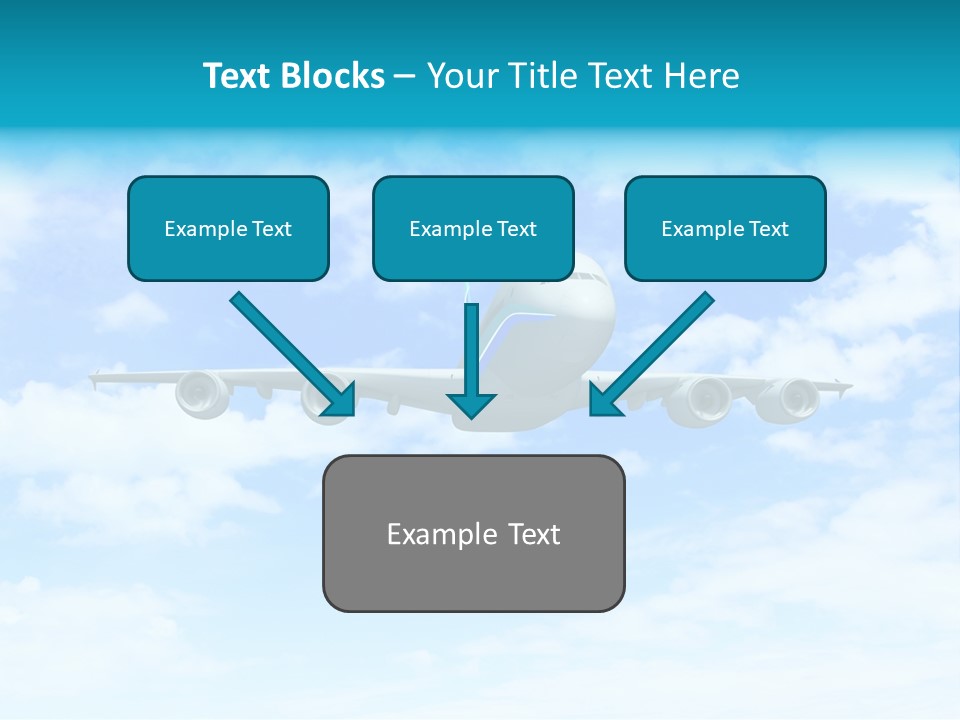 Text Blocks – Your Title Text Here

Example Text

Example Text

Example Text

Example Text